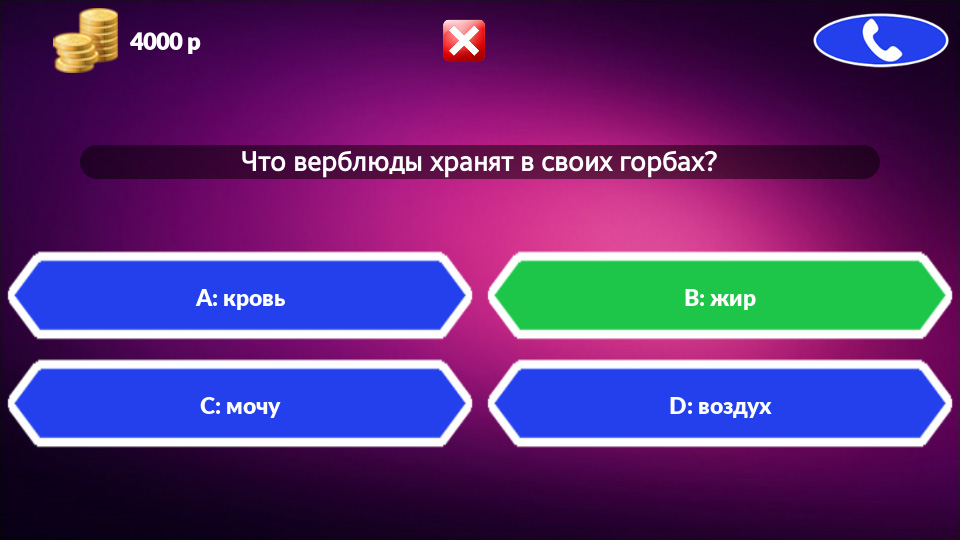 4000 р

Что верблюды хранят в своих горбах?

A: кровь

B: жир

C: мочу

D: воздух